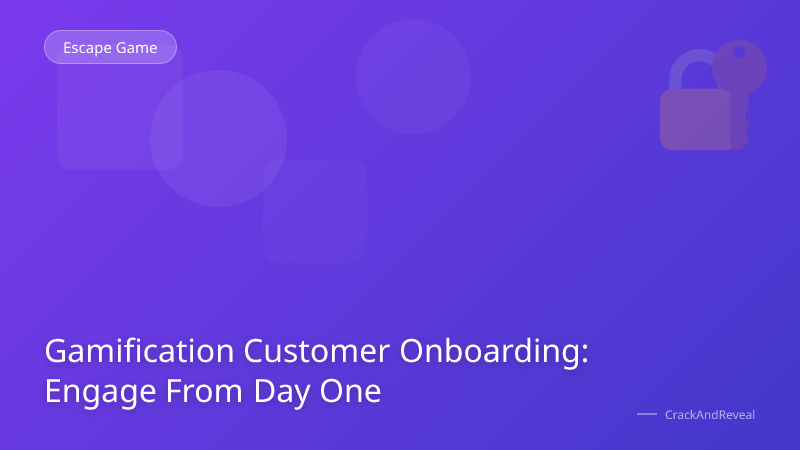 Escape Game

Gamification Customer Onboarding: Engage From Day One

CrackAndReveal